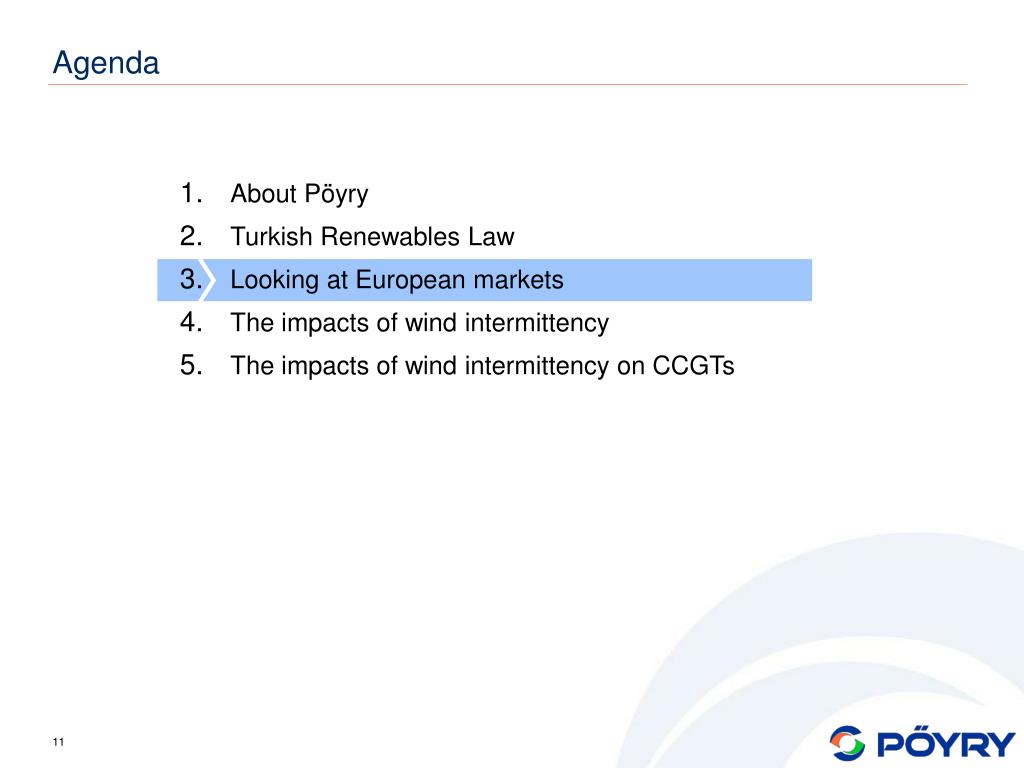 Agenda

1. About Pöyry
2. Turkish Renewables Law
3. Looking at European markets
4. The impacts of wind intermittency
5. The impacts of wind intermittency on CCGTs

11

PÖYRY